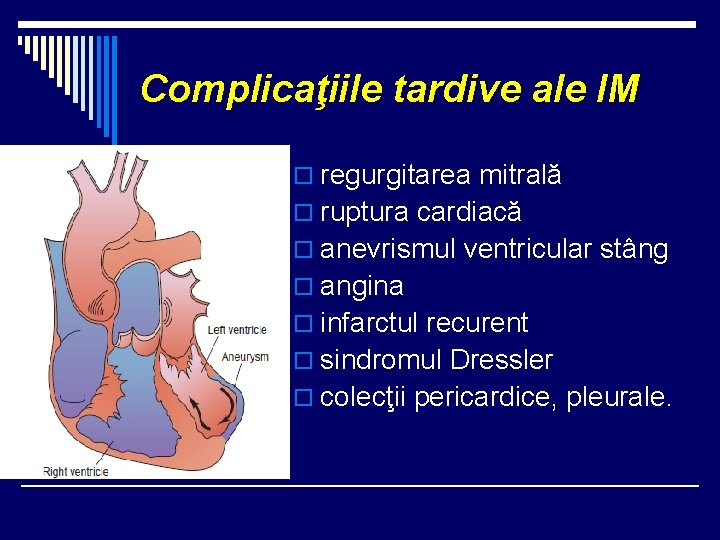 Complicaţiile tardive ale IM

Left ventricle
Aneurysm
Right ventricle

regurgitarea mitrală
ruptura cardiacă
anevrismul ventricular stâng
angina
infarctul recurent
sindromul Dressler
colecţii pericardice, pleurale.